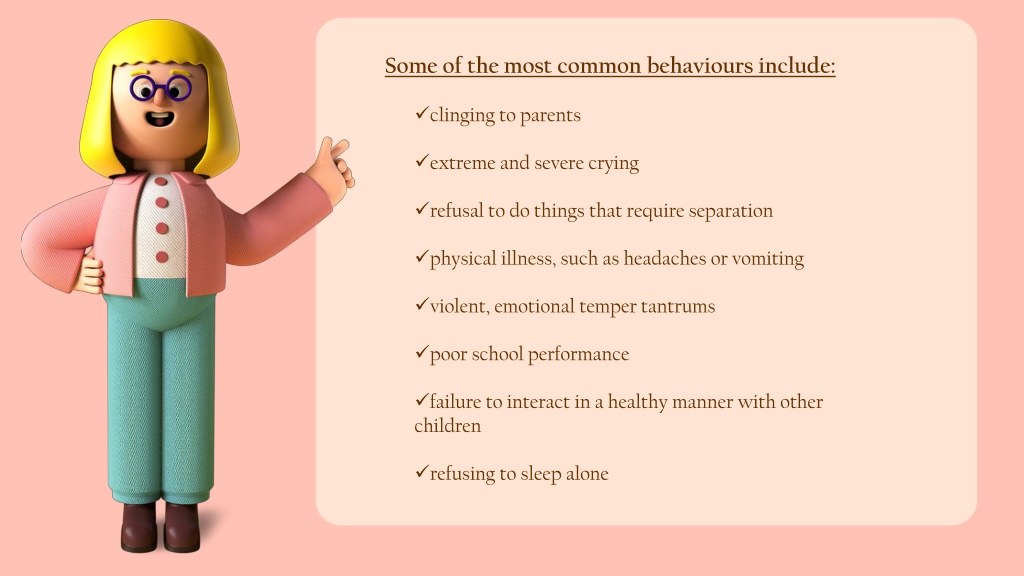 Some of the most common behaviours include:

✓clinging to parents

✓extreme and severe crying

✓refusal to do things that require separation

✓physical illness, such as headaches or vomiting

✓violent, emotional temper tantrums

✓poor school performance

✓failure to interact in a healthy manner with other children

✓refusing to sleep alone